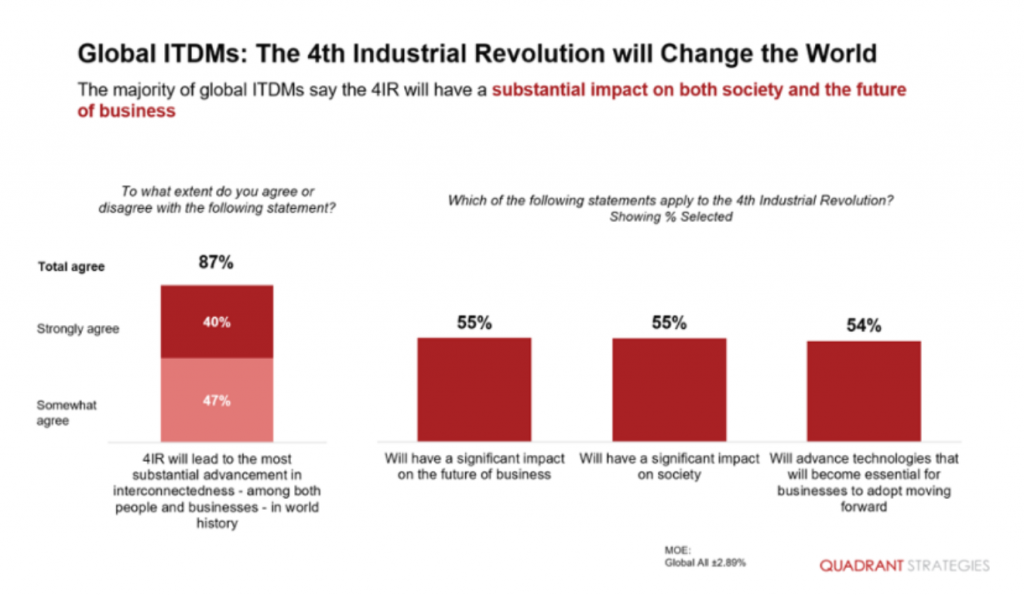 Global ITDMs: The 4th Industrial Revolution will Change the World

The majority of global ITDMs say the 4IR will have a substantial impact on both society and the future of business

To what extent do you agree or disagree with the following statement?

Total agree
87%
Strongly agree
40%
Somewhat agree
47%

4IR will lead to the most substantial advancement in interconnectedness - among both people and businesses - in world history

Which of the following statements apply to the 4th Industrial Revolution?
Showing % Selected

55%
Will have a significant impact on the future of business

55%
Will have a significant impact on society

54%
Will advance technologies that will become essential for businesses to adopt moving forward

MOE:
Global All ±2.89%

QUADRANT STRATEGIES